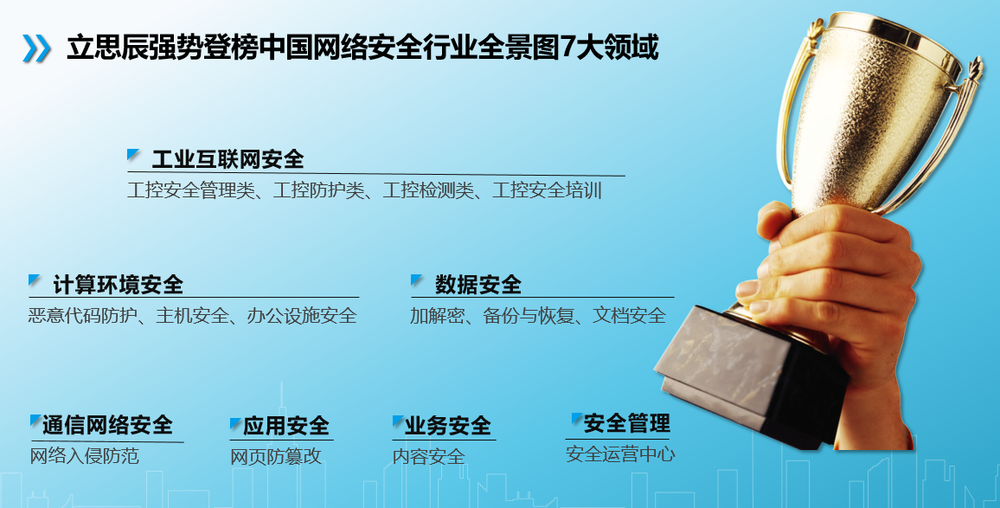 立思辰强势登榜中国网络安全行业全景图7大领域

工业互联网安全
工控安全管理类、工控防护类、工控检测类、工控安全培训

计算环境安全
恶意代码防护、主机安全、办公设施安全

数据安全
加解密、备份与恢复、文档安全

通信网络安全
网络入侵防范

应用安全
网页防篡改

业务安全
内容安全

安全管理
安全运营中心